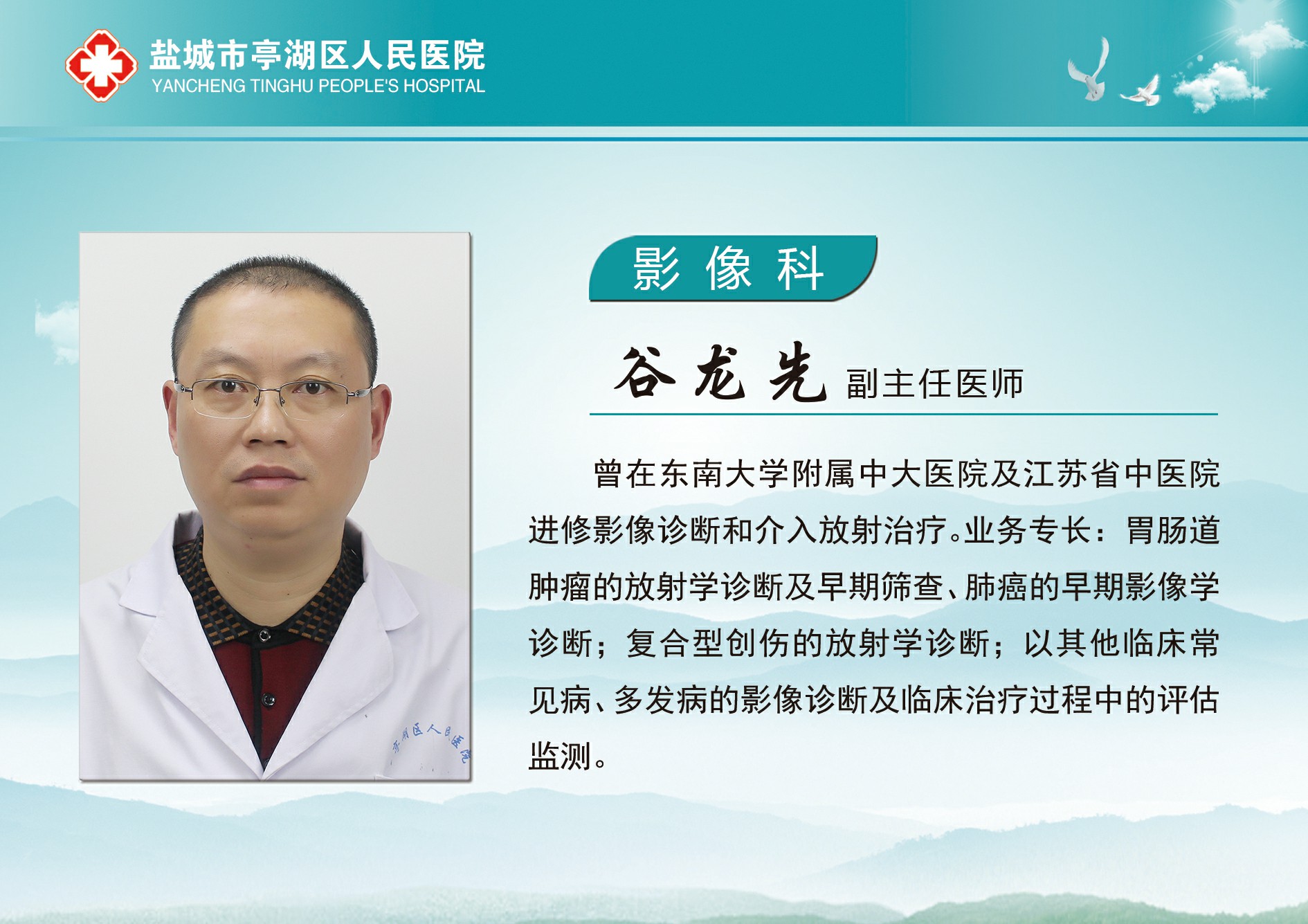 盐城市亭湖区人民医院
YANCHENG TINGHU PEOPLE'S HOSPITAL

亭湖区人民医院

影像科

谷龙先 副主任医师

曾在东南大学附属中大医院及江苏省中医院进修影像诊断和介入放射治疗。业务专长：胃肠道肿瘤的放射学诊断及早期筛查、肺癌的早期影像学诊断；复合型创伤的放射学诊断；以其他临床常见病、多发病的影像诊断及临床治疗过程中的评估监测。